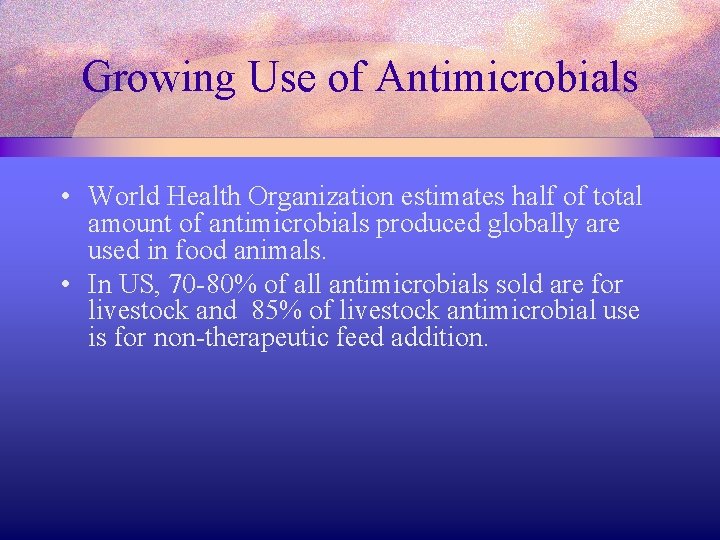 Growing Use of Antimicrobials

• World Health Organization estimates half of total amount of antimicrobials produced globally are used in food animals.
• In US, 70-80% of all antimicrobials sold are for livestock and 85% of livestock antimicrobial use is for non-therapeutic feed addition.